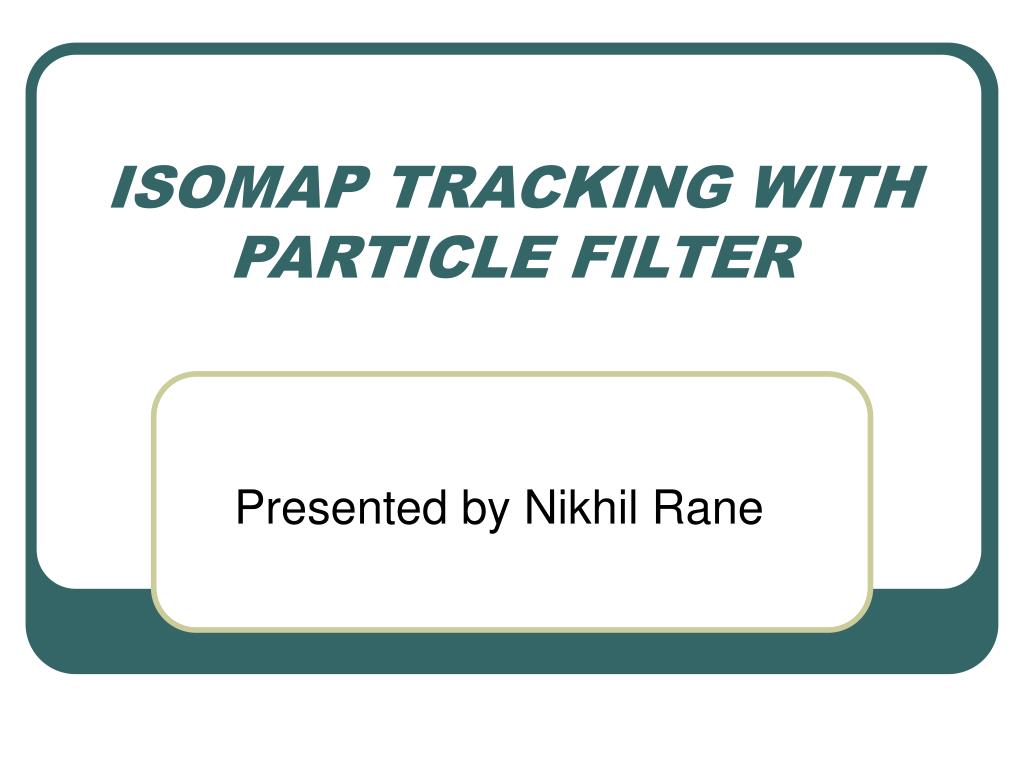 ISOMAP TRACKING WITH PARTICLE FILTER

Presented by Nikhil Rane